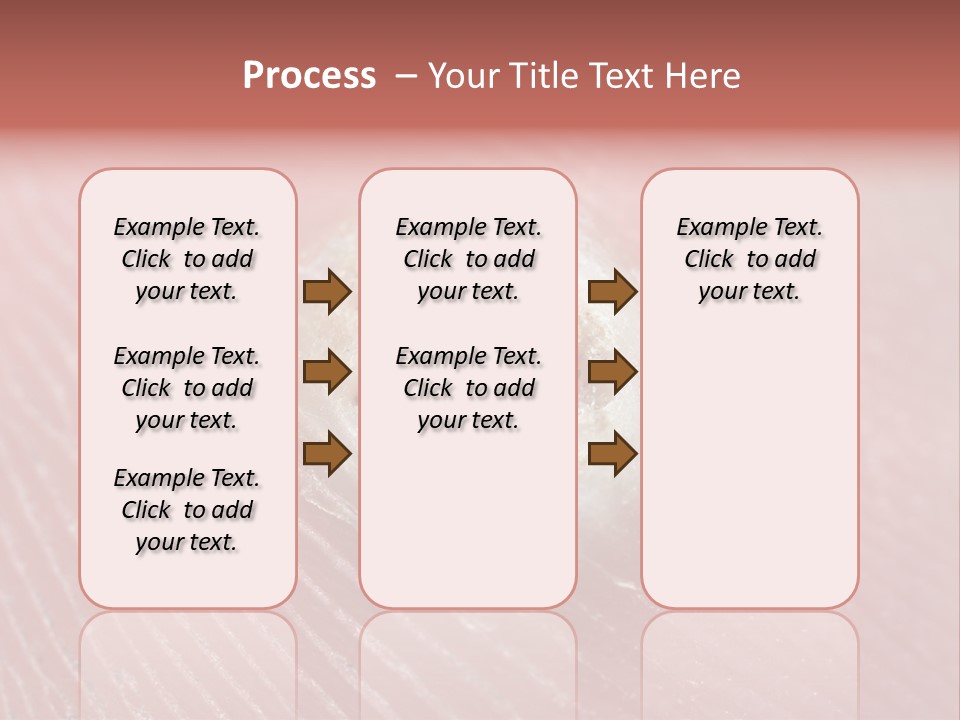 Process – Your Title Text Here

Example Text. Click to add your text.

Example Text. Click to add your text.

Example Text. Click to add your text.

Example Text. Click to add your text.

Example Text. Click to add your text.

Example Text. Click to add your text.